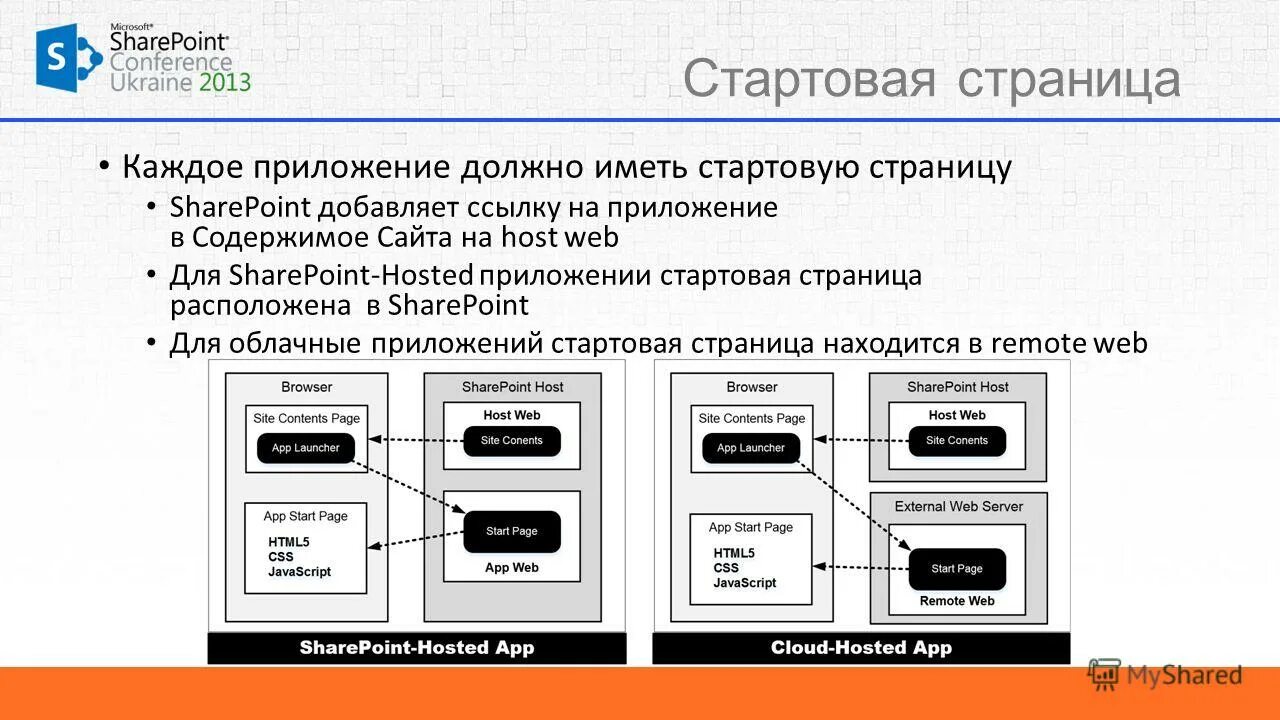 Microsoft® SharePoint® Conference Ukraine 2013

Стартовая страница

• Каждое приложение должно иметь стартовую страницу
• SharePoint добавляет ссылку на приложение в Содержимое Сайта на host web
• Для SharePoint-Hosted приложении стартовая страница расположена в SharePoint
• Для облачные приложений стартовая страница находится в remote web

Browser
Site Contents Page
App Launcher
App Start Page
HTML5
CSS
JavaScript
SharePoint Host
Host Web
Site Conents
Start Page
App Web
SharePoint-Hosted App

Browser
Site Contents Page
App Launcher
App Start Page
HTML5
CSS
JavaScript
SharePoint Host
Host Web
Site Conents
External Web Server
Start Page
Remote Web
Cloud-Hosted App

MyShared